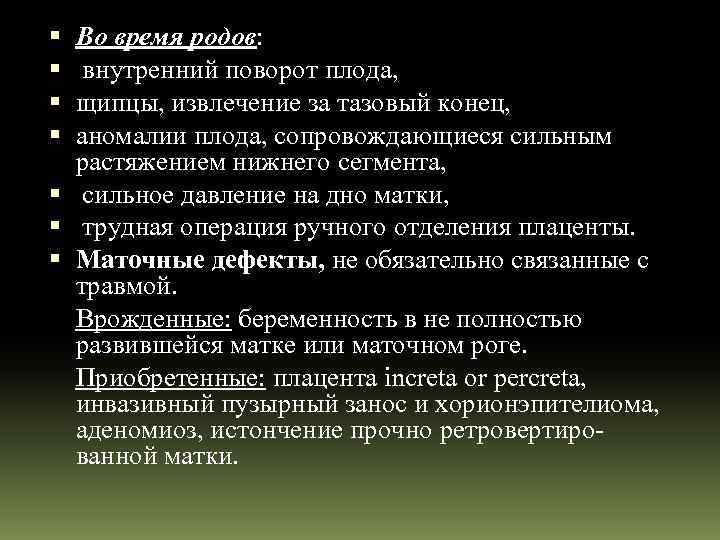 Во время родов:
внутренний поворот плода,
щипцы, извлечение за тазовый конец,
аномалии плода, сопровождающиеся сильным растяжением нижнего сегмента,
сильное давление на дно матки,
трудная операция ручного отделения плаценты.
Маточные дефекты, не обязательно связанные с травмой.

Врожденные: беременность в не полностью развившейся матке или маточном роге.

Приобретенные: плацента increta or percreta, инвазивный пузырный занос и хорионэпителиома, аденомиоз, истончение прочно ретровертированной матки.